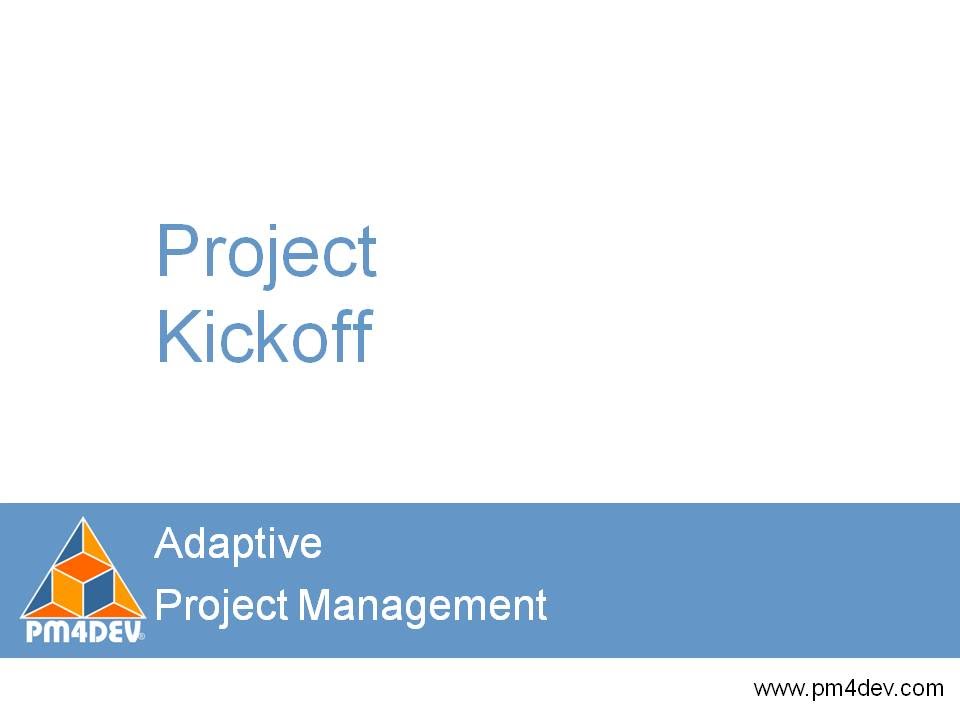 Project Kickoff

PM4DEV®

Adaptive
Project Management

www.pm4dev.com